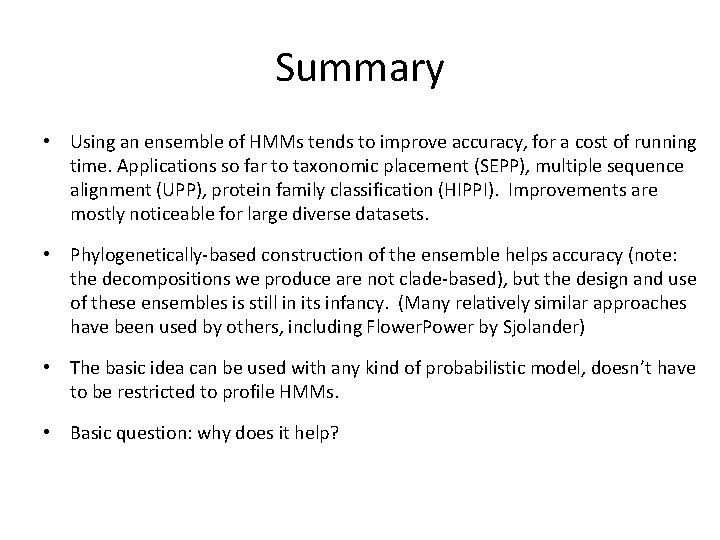 Summary

• Using an ensemble of HMMs tends to improve accuracy, for a cost of running time. Applications so far to taxonomic placement (SEPP), multiple sequence alignment (UPP), protein family classification (HIPPI). Improvements are mostly noticeable for large diverse datasets.

• Phylogenetically-based construction of the ensemble helps accuracy (note: the decompositions we produce are not clade-based), but the design and use of these ensembles is still in its infancy. (Many relatively similar approaches have been used by others, including FlowerPower by Sjolander)

• The basic idea can be used with any kind of probabilistic model, doesn't have to be restricted to profile HMMs.

• Basic question: why does it help?